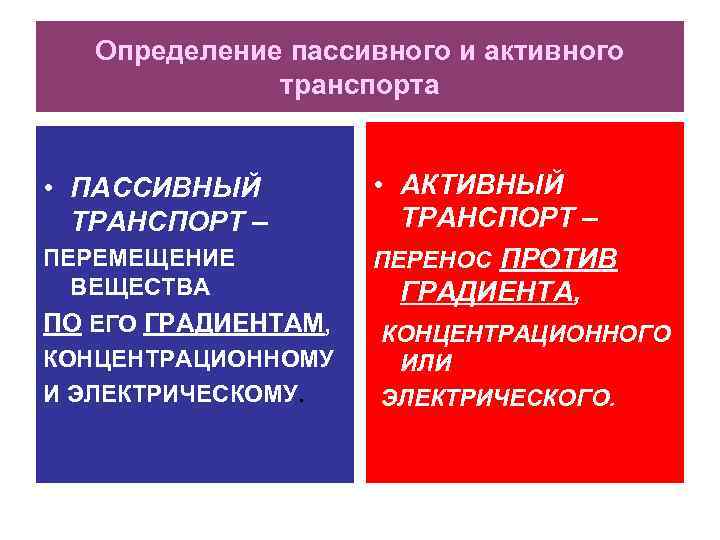 Определение пассивного и активного транспорта

• ПАССИВНЫЙ ТРАНСПОРТ –

ПЕРЕМЕЩЕНИЕ ВЕЩЕСТВА

ПО ЕГО ГРАДИЕНТАМ,

КОНЦЕНТРАЦИОННОМУ

И ЭЛЕКТРИЧЕСКОМУ.

• АКТИВНЫЙ ТРАНСПОРТ –

ПЕРЕНОС ПРОТИВ ГРАДИЕНТА,

КОНЦЕНТРАЦИОННОГО ИЛИ

ЭЛЕКТРИЧЕСКОГО.